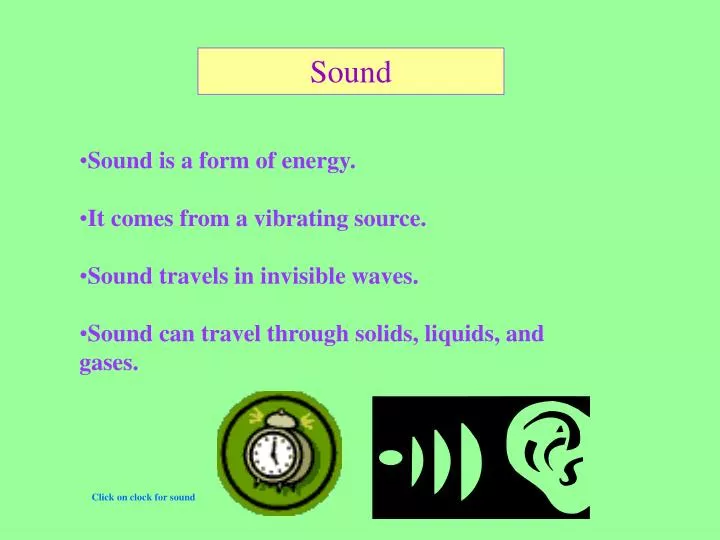 Sound

•Sound is a form of energy.

•It comes from a vibrating source.

•Sound travels in invisible waves.

•Sound can travel through solids, liquids, and gases.

Click on clock for sound